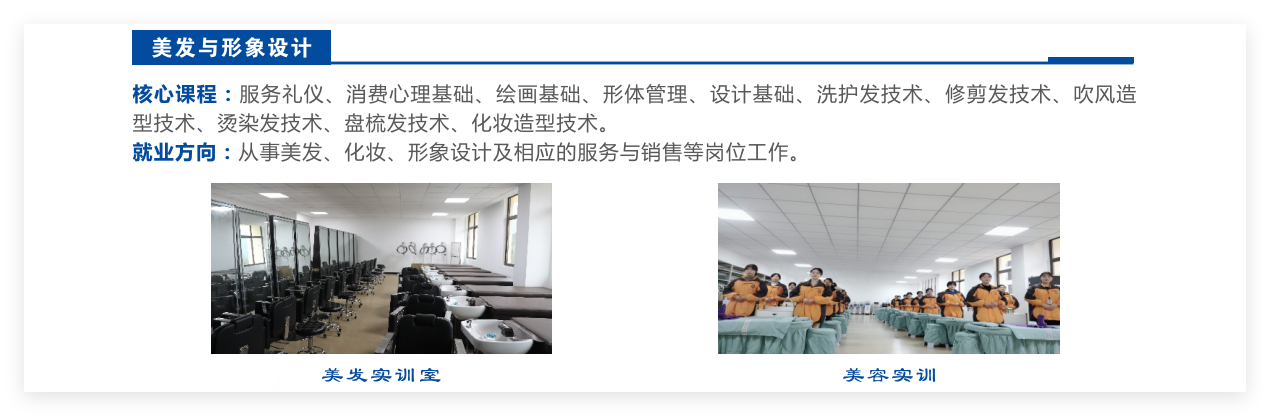 美发与形象设计

核心课程：服务礼仪、消费心理基础、绘画基础、形体管理、设计基础、洗护发技术、修剪发技术、吹风造型技术、烫染发技术、盘梳发技术、化妆造型技术。

就业方向：从事美发、化妆、形象设计及相应的服务与销售等岗位工作。

美发实训室

美容实训